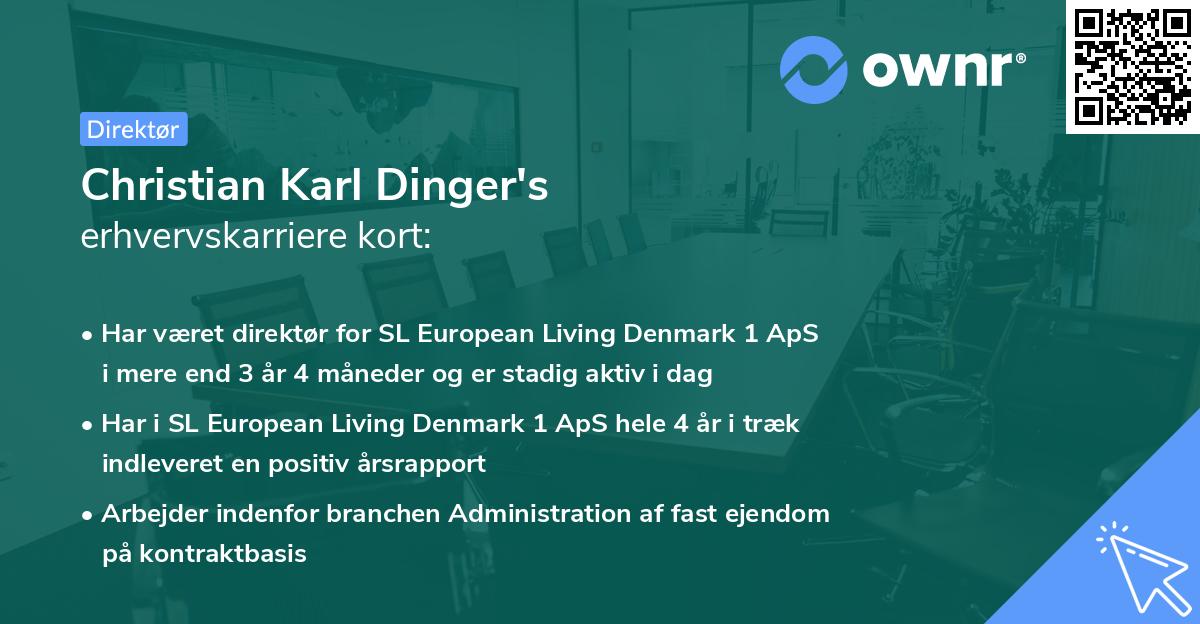 ownr®

Direktør

Christian Karl Dinger's
erhvervskarriere kort:

• Har været direktør for SL European Living Denmark 1 ApS i mere end 3 år 4 måneder og er stadig aktiv i dag

• Har i SL European Living Denmark 1 ApS hele 4 år i træk indleveret en positiv årsrapport

• Arbejder indenfor branchen Administration af fast ejendom på kontraktbasis